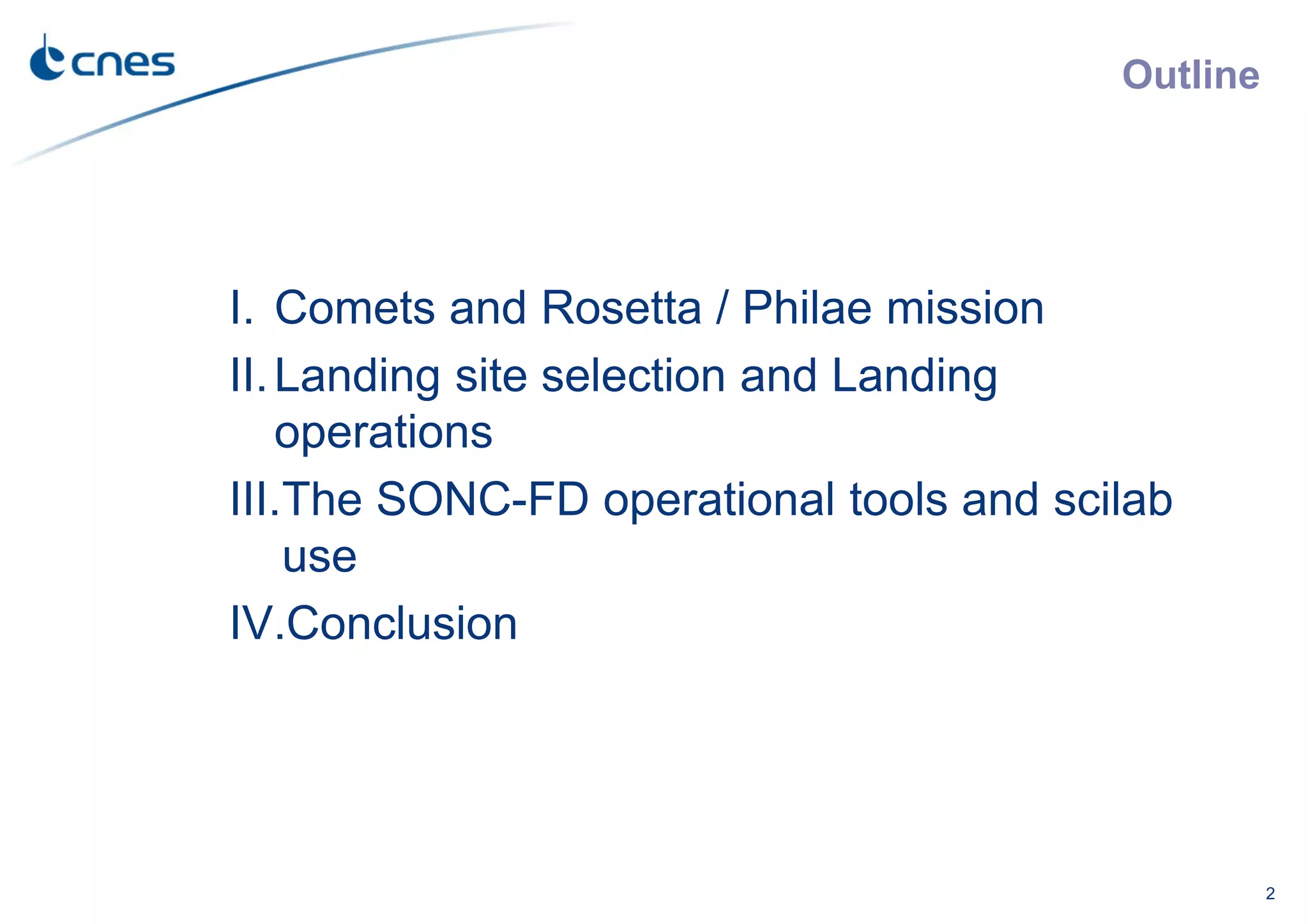 cnes

Outline

I. Comets and Rosetta / Philae mission

II. Landing site selection and Landing operations

III. The SONC-FD operational tools and scilab use

IV. Conclusion

2